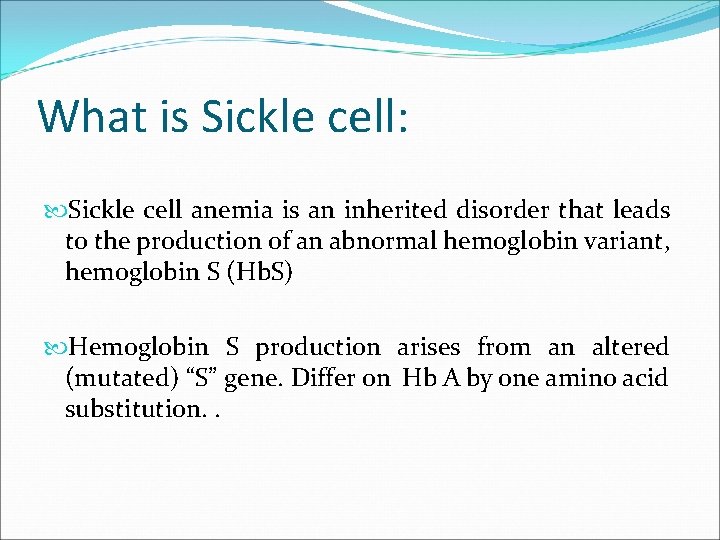 What is Sickle cell:

Sickle cell anemia is an inherited disorder that leads to the production of an abnormal hemoglobin variant, hemoglobin S (HbS)

Hemoglobin S production arises from an altered (mutated) “S” gene. Differ on Hb A by one amino acid substitution. .